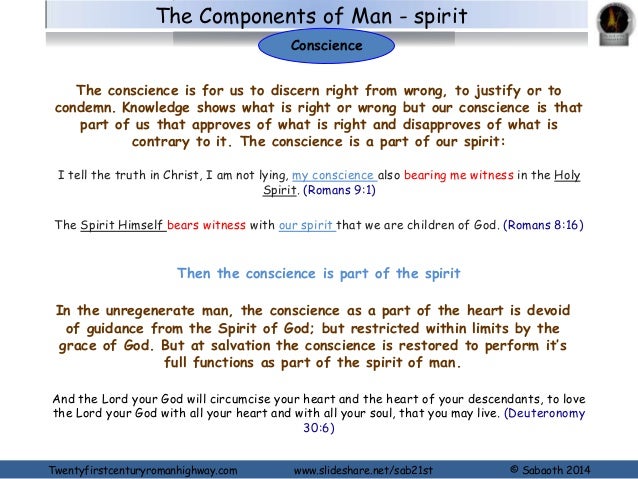 The Components of Man - spirit

Conscience

The conscience is for us to discern right from wrong, to justify or to condemn. Knowledge shows what is right or wrong but our conscience is that part of us that approves of what is right and disapproves of what is contrary to it. The conscience is a part of our spirit:

I tell the truth in Christ, I am not lying, my conscience also bearing me witness in the Holy Spirit. (Romans 9:1)

The Spirit Himself bears witness with our spirit that we are children of God. (Romans 8:16)

Then the conscience is part of the spirit

In the unregenerate man, the conscience as a part of the heart is devoid of guidance from the Spirit of God; but restricted within limits by the grace of God. But at salvation the conscience is restored to perform it's full functions as part of the spirit of man.

And the Lord your God will circumcise your heart and the heart of your descendants, to love the Lord your God with all your heart and with all your soul, that you may live. (Deuteronomy 30:6)

Twentyfirstcenturyromanhighway.com www.slideshare.net/sab21st © Sabaoth 2014